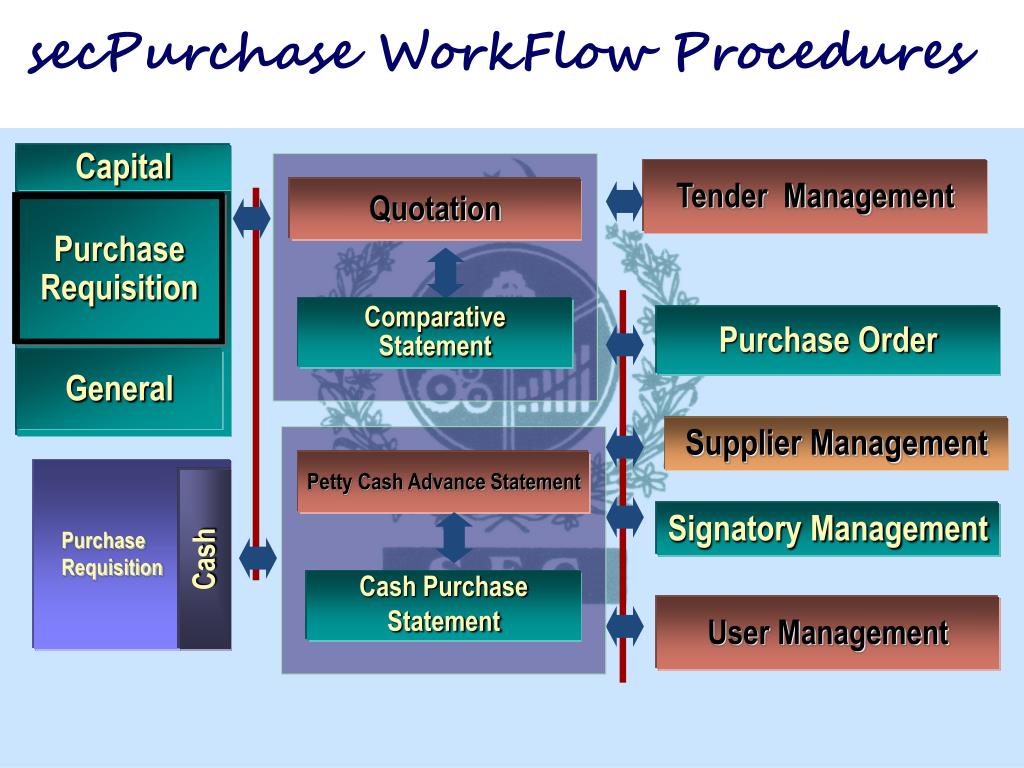 secPurchase WorkFlow Procedures

Capital

Purchase Requisition

General

Purchase Requisition

Cash

Quotation

Comparative Statement

Petty Cash Advance Statement

Cash Purchase Statement

Tender Management

Purchase Order

Supplier Management

Signatory Management

User Management